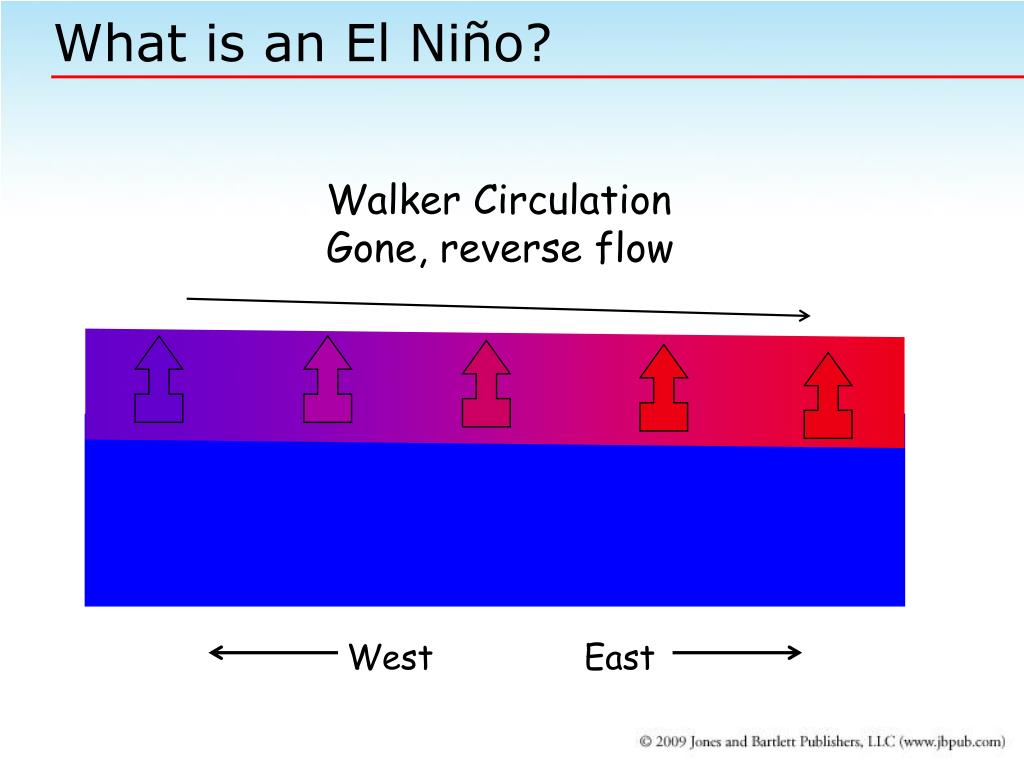 What is an El Niño?

Walker Circulation
Gone, reverse flow

West

East

© 2009 Jones and Bartlett Publishers, LLC (www.jbpub.com)